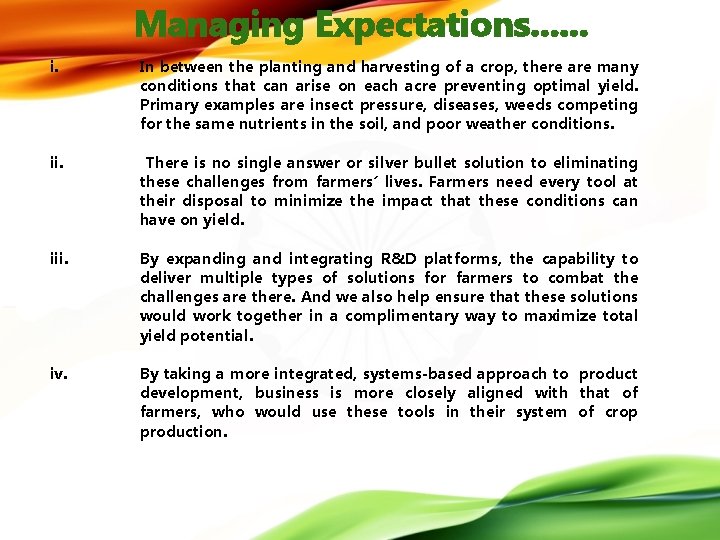 Managing Expectations……

i. In between the planting and harvesting of a crop, there are many conditions that can arise on each acre preventing optimal yield. Primary examples are insect pressure, diseases, weeds competing for the same nutrients in the soil, and poor weather conditions.

ii. There is no single answer or silver bullet solution to eliminating these challenges from farmers´ lives. Farmers need every tool at their disposal to minimize the impact that these conditions can have on yield.

iii. By expanding and integrating R&D platforms, the capability to deliver multiple types of solutions for farmers to combat the challenges are there. And we also help ensure that these solutions would work together in a complimentary way to maximize total yield potential.

iv. By taking a more integrated, systems-based approach to product development, business is more closely aligned with that of farmers, who would use these tools in their system of crop production.